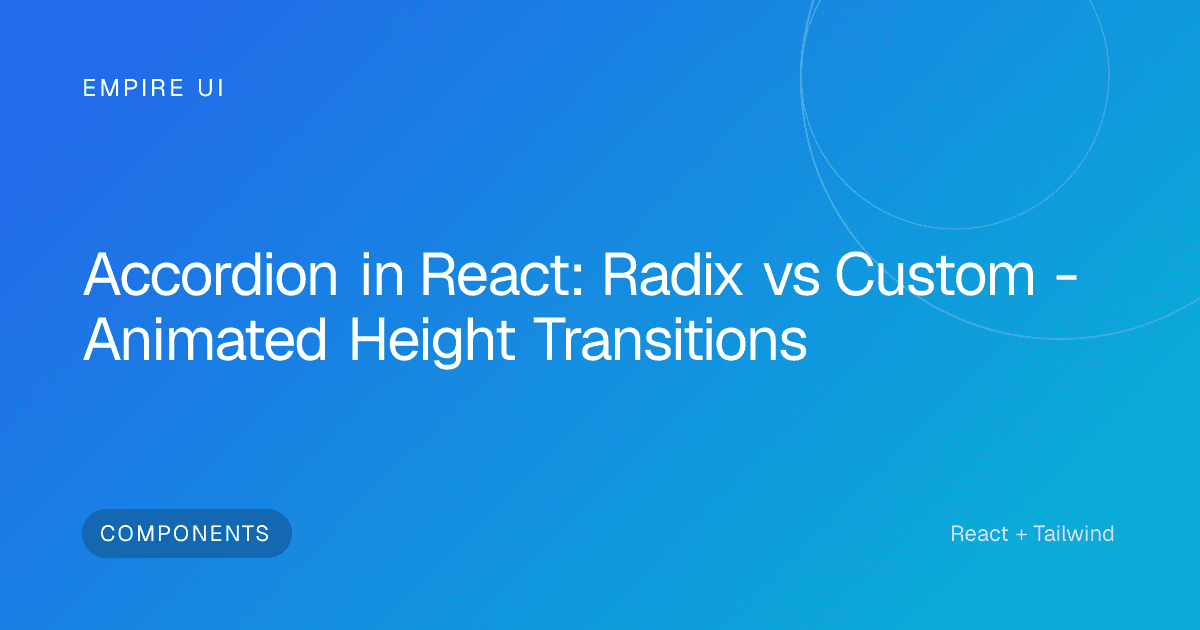 EMPIRE UI

Accordion in React: Radix vs Custom - Animated Height Transitions

COMPONENTS

React + Tailwind